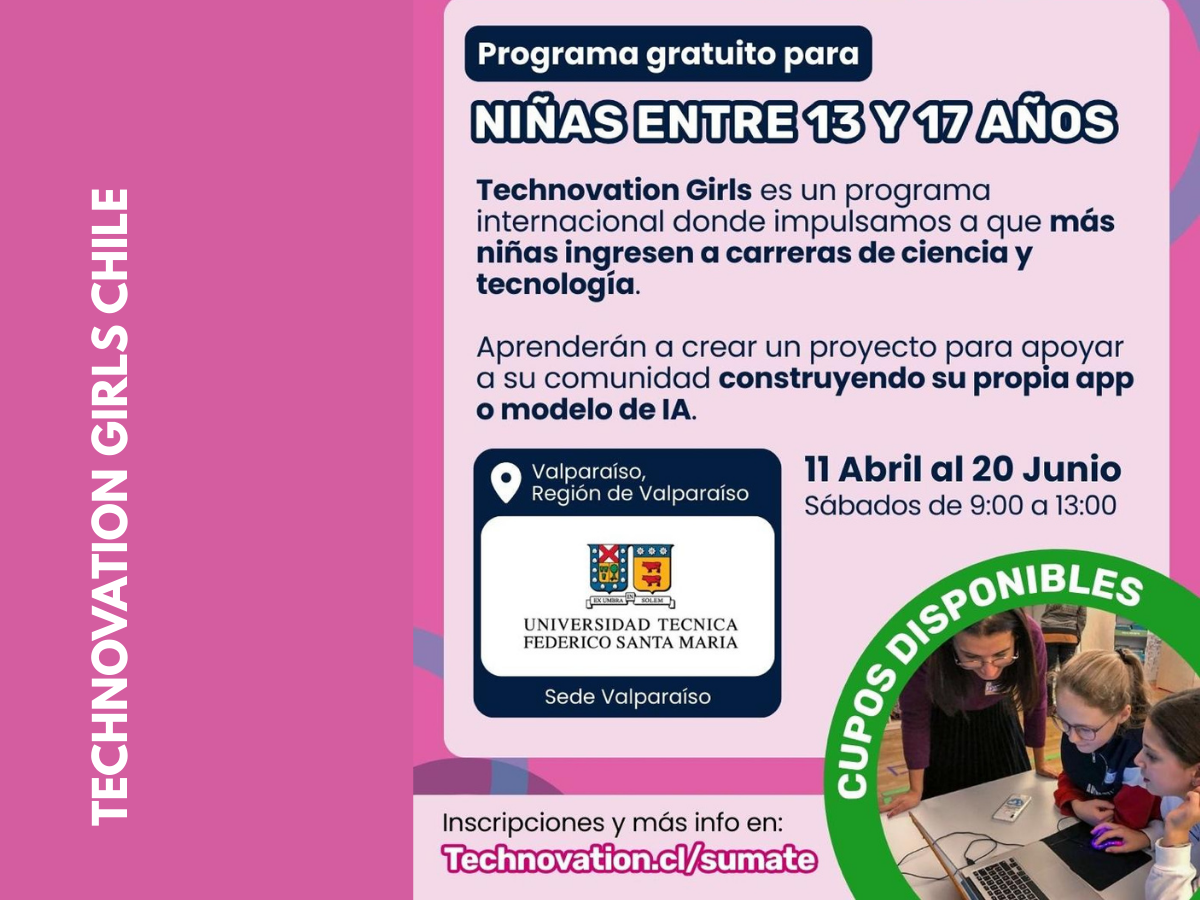 TECHNOVATION GIRLS CHILE

Programa gratuito para

NIÑAS ENTRE 13 Y 17 AÑOS

Technovation Girls es un programa internacional donde impulsamos a que más niñas ingresen a carreras de ciencia y tecnología.

Aprenderán a crear un proyecto para apoyar a su comunidad construyendo su propia app o modelo de IA.

Valparaíso, Región de Valparaíso

EX UMBRA IN SOLEM
UNIVERSIDAD TECNICA FEDERICO SANTA MARIA

Sede Valparaíso

11 Abril al 20 Junio
Sábados de 9:00 a 13:00

CUPOS DISPONIBLES

Inscripciones y más info en:
Technovation.cl/sumate